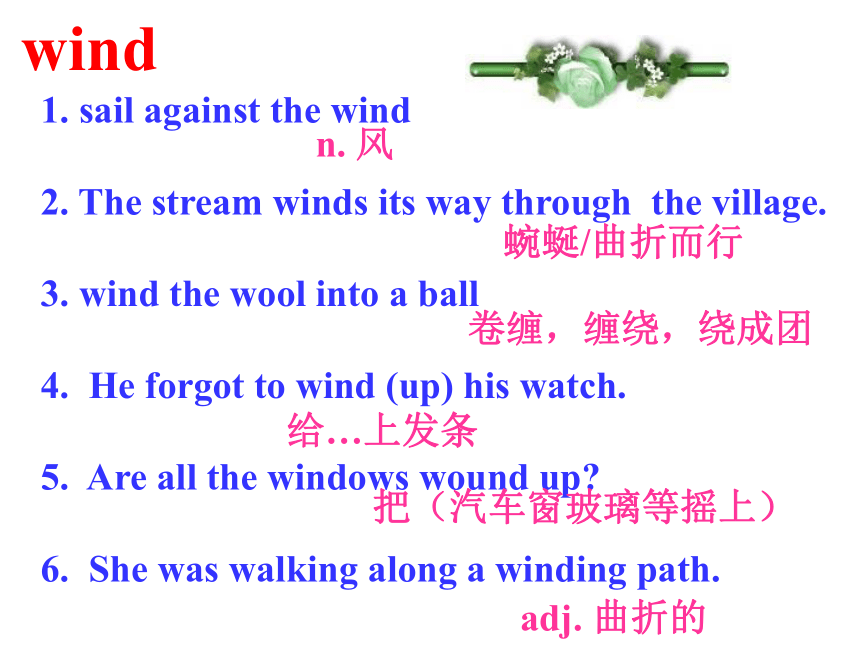 wind

1. sail against the wind
n. 风

2. The stream winds its way through the village.
蜿蜒/曲折而行

3. wind the wool into a ball
卷缠，缠绕，绕成团

4. He forgot to wind (up) his watch.
给…上发条

5. Are all the windows wound up?
把（汽车窗玻璃等摇上）

6. She was walking along a winding path.
adj. 曲折的